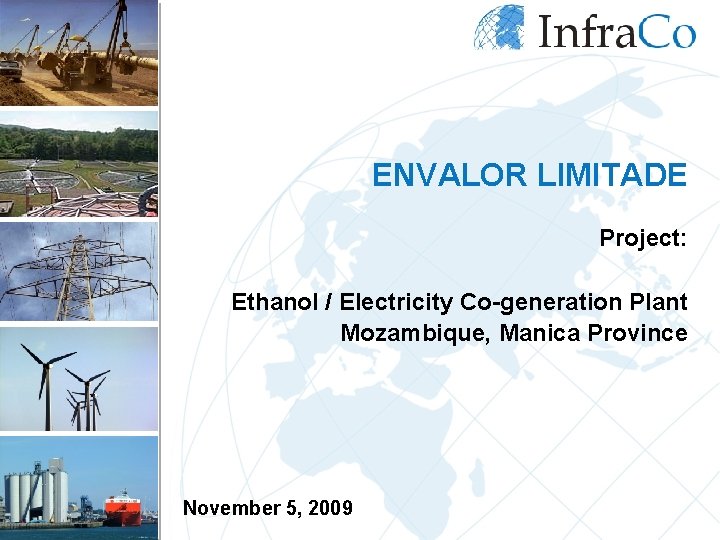 InfraCo

ENVALOR LIMITADE

Project:

Ethanol / Electricity Co-generation Plant
Mozambique, Manica Province

November 5, 2009